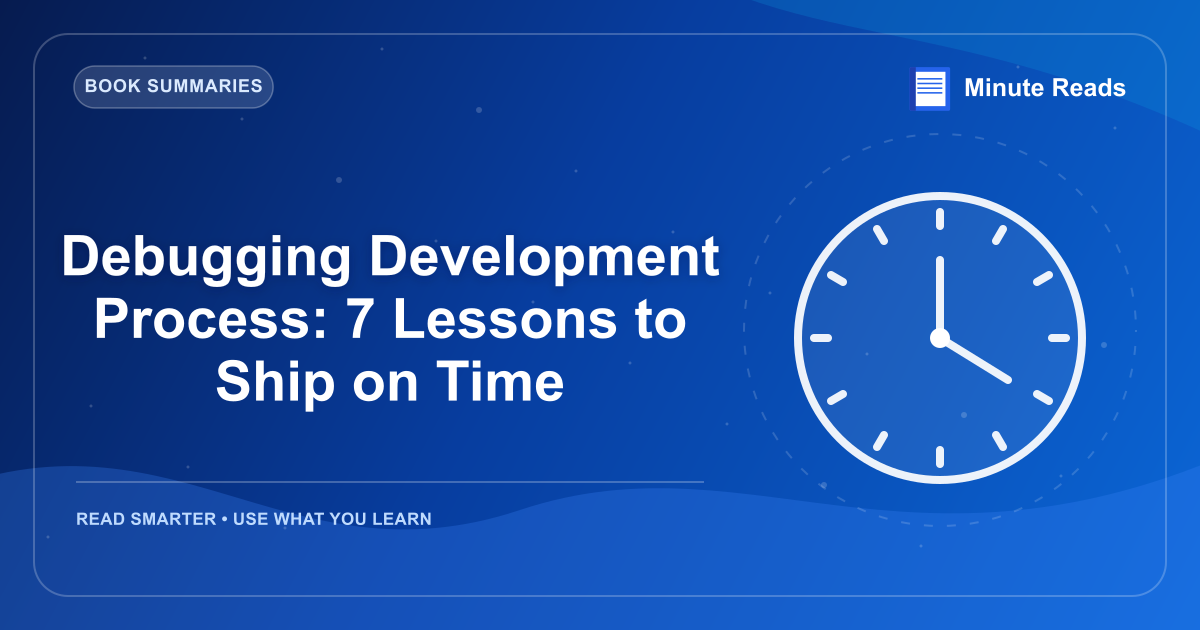 BOOK SUMMARIES

Minute Reads

Debugging Development Process: 7 Lessons to Ship on Time

READ SMARTER • USE WHAT YOU LEARN